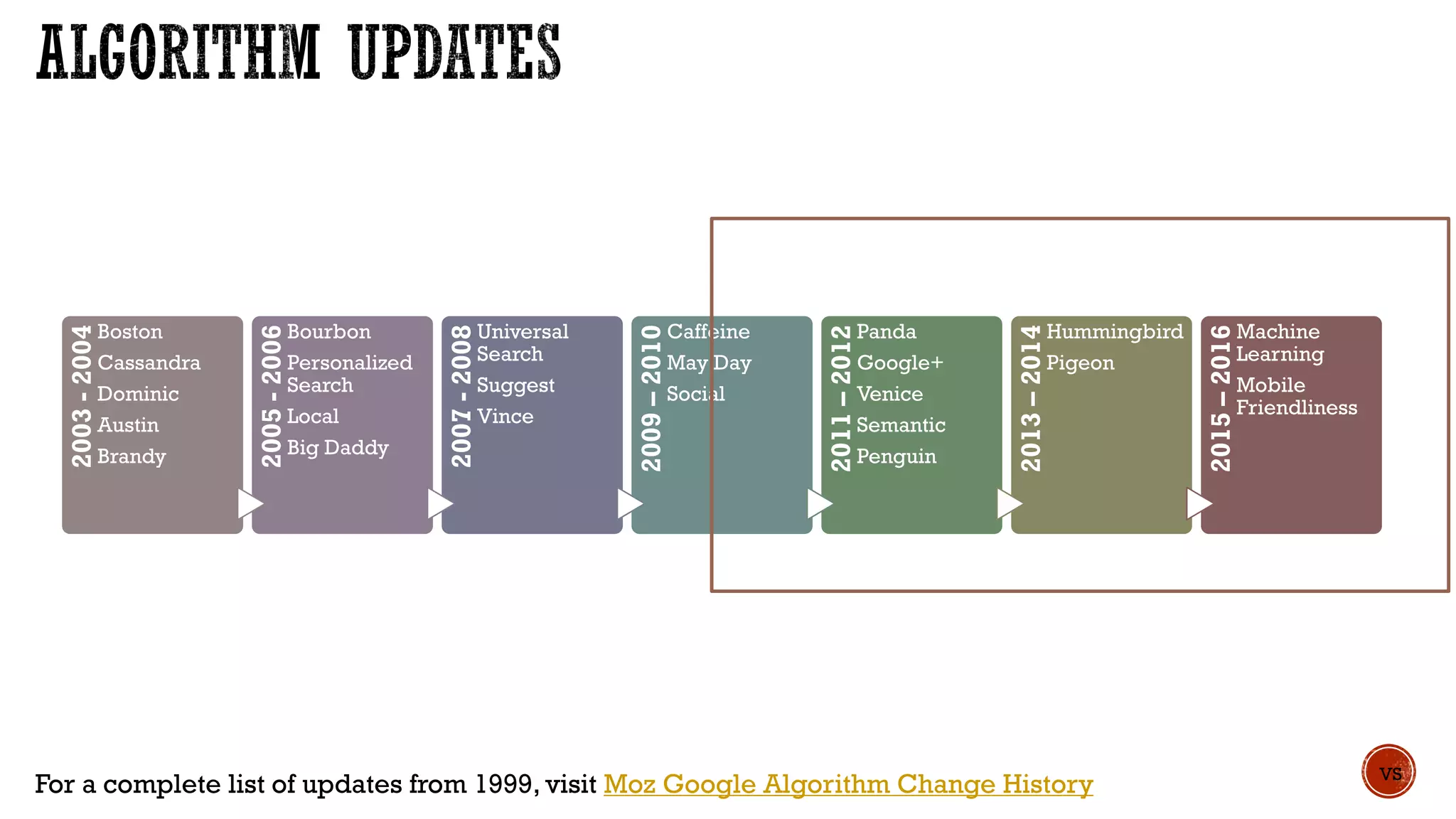 ALGORITHM UPDATES

2003 - 2004
Boston
Cassandra
Dominic
Austin
Brandy

2005 - 2006
Bourbon
Personalized Search
Local
Big Daddy

2007 - 2008
Universal Search
Suggest
Vince

2009 – 2010
Caffeine
May Day
Social

2011 – 2012
Panda
Google+
Venice
Semantic
Penguin

2013 – 2014
Hummingbird
Pigeon

2015 – 2016
Machine Learning
Mobile Friendliness

For a complete list of updates from 1999, visit Moz Google Algorithm Change History

VS